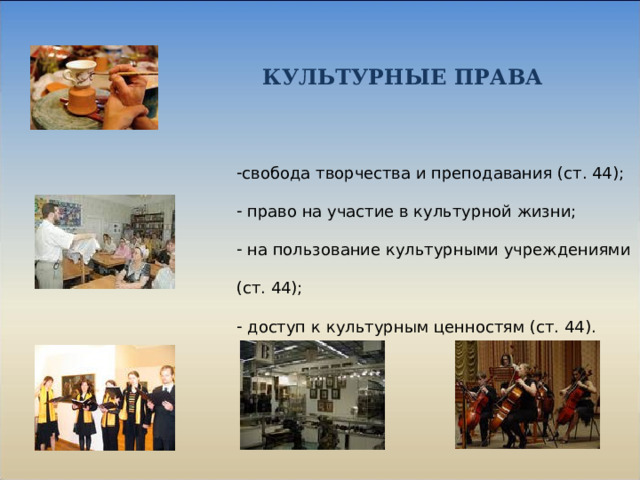 КУЛЬТУРНЫЕ ПРАВА

-свобода творчества и преподавания (ст. 44);

- право на участие в культурной жизни;

- на пользование культурными учреждениями (ст. 44);

- доступ к культурным ценностям (ст. 44).